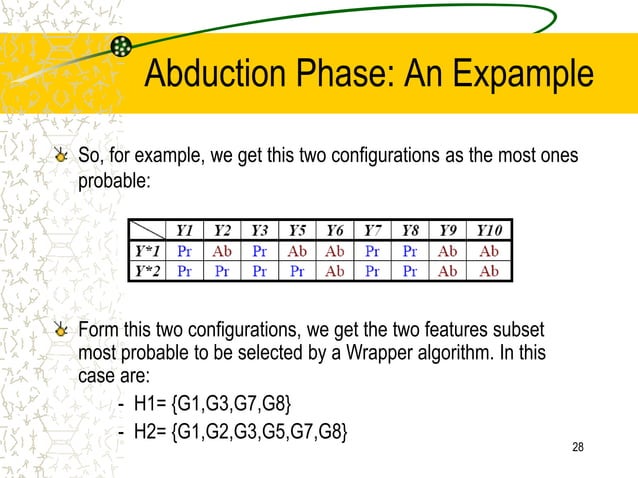 Abduction Phase: An Expample

So, for example, we get this two configurations as the most ones probable:

| | Y1 | Y2 | Y3 | Y5 | Y6 | Y7 | Y8 | Y9 | Y10 |
|---|---|---|---|---|---|---|---|---|---|
| Y*1 | Pr | Ab | Pr | Ab | Ab | Pr | Pr | Ab | Ab |
| Y*2 | Pr | Pr | Pr | Pr | Ab | Pr | Pr | Ab | Ab |

Form this two configurations, we get the two features subset most probable to be selected by a Wrapper algorithm. In this case are:

- H1= {G1,G3,G7,G8}
- H2= {G1,G2,G3,G5,G7,G8}

28